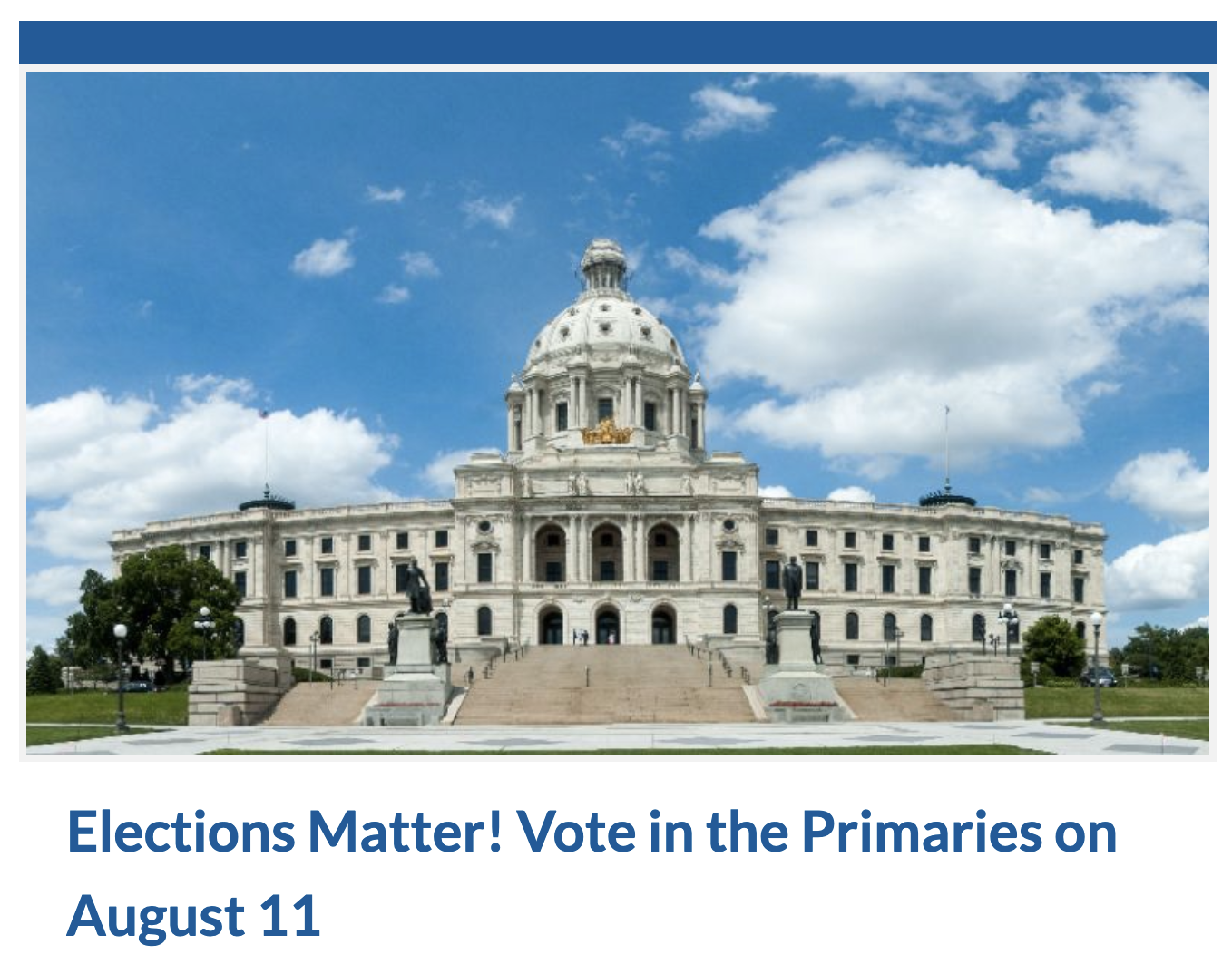 Elections Matter! Vote in the Primaries on August 11